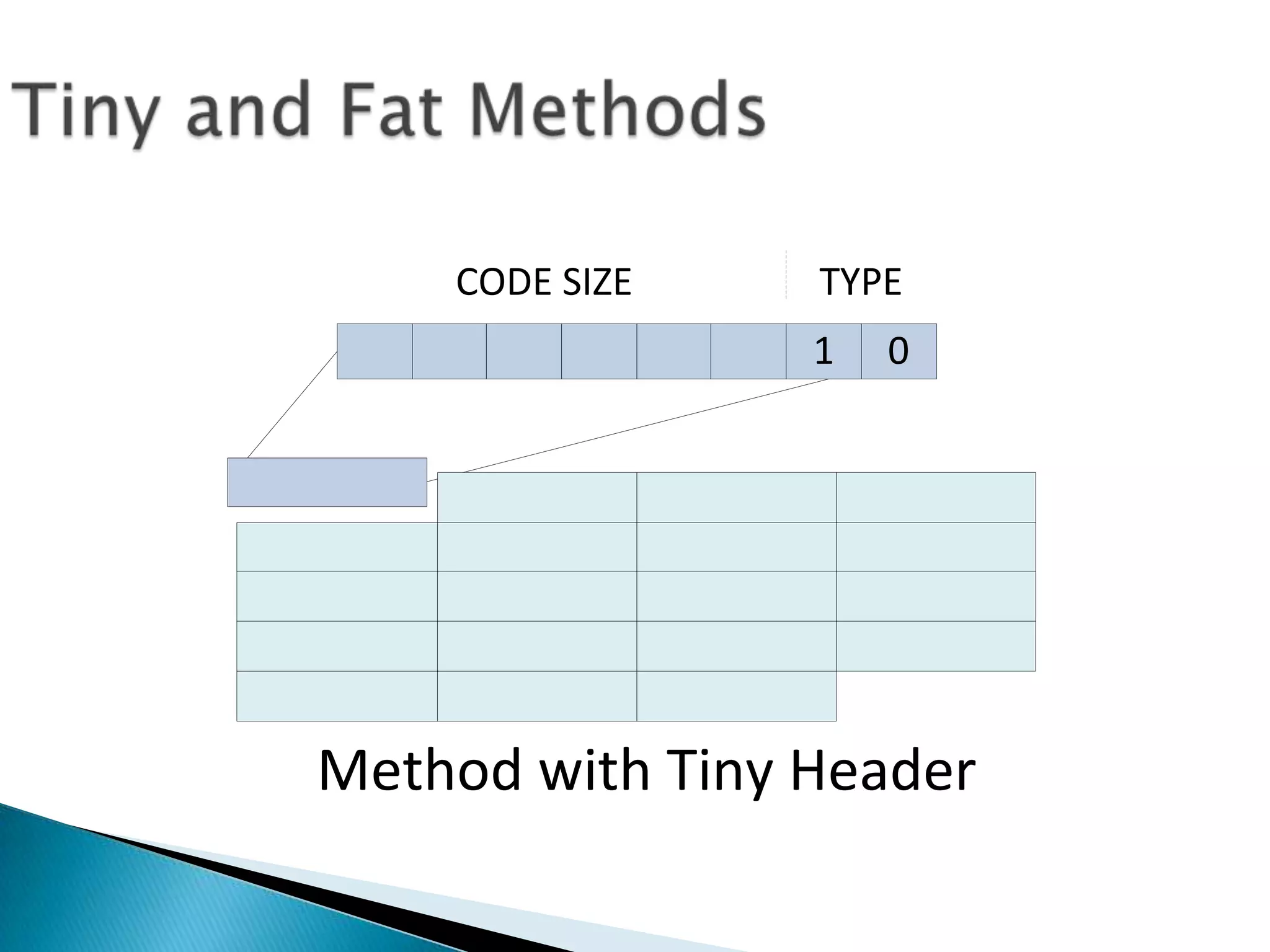 Tiny and Fat Methods

CODE SIZE

TYPE

1 0

Method with Tiny Header